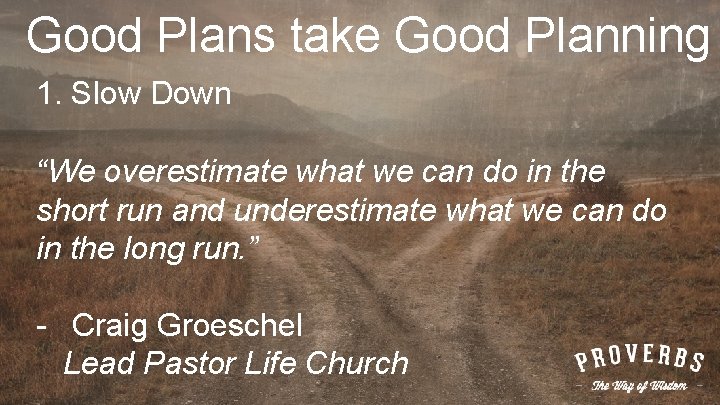 Good Plans take Good Planning

1. Slow Down

“We overestimate what we can do in the short run and underestimate what we can do in the long run.”

- Craig Groeschel
Lead Pastor Life Church

PROVERBS
- The Way of Wisdom -